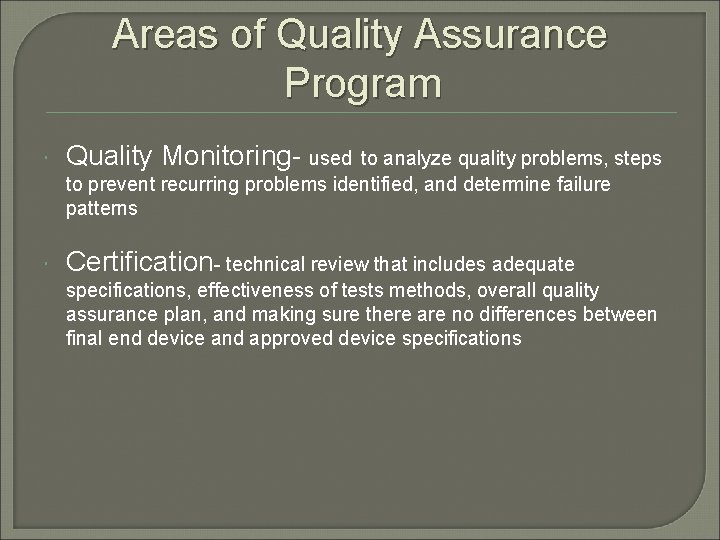 Areas of Quality Assurance Program

Quality Monitoring- used to analyze quality problems, steps to prevent recurring problems identified, and determine failure patterns

Certification- technical review that includes adequate specifications, effectiveness of tests methods, overall quality assurance plan, and making sure there are no differences between final end device and approved device specifications